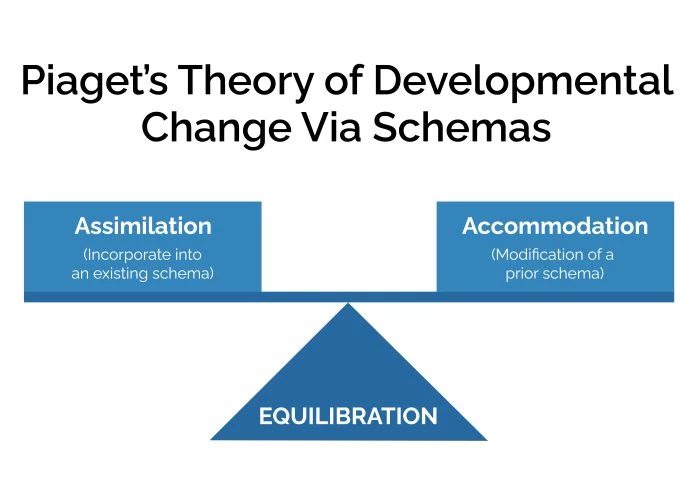 Piaget's Theory of Developmental Change Via Schemas

Assimilation
(Incorporate into an existing schema)

Accommodation
(Modification of a prior schema)

EQUILIBRATION